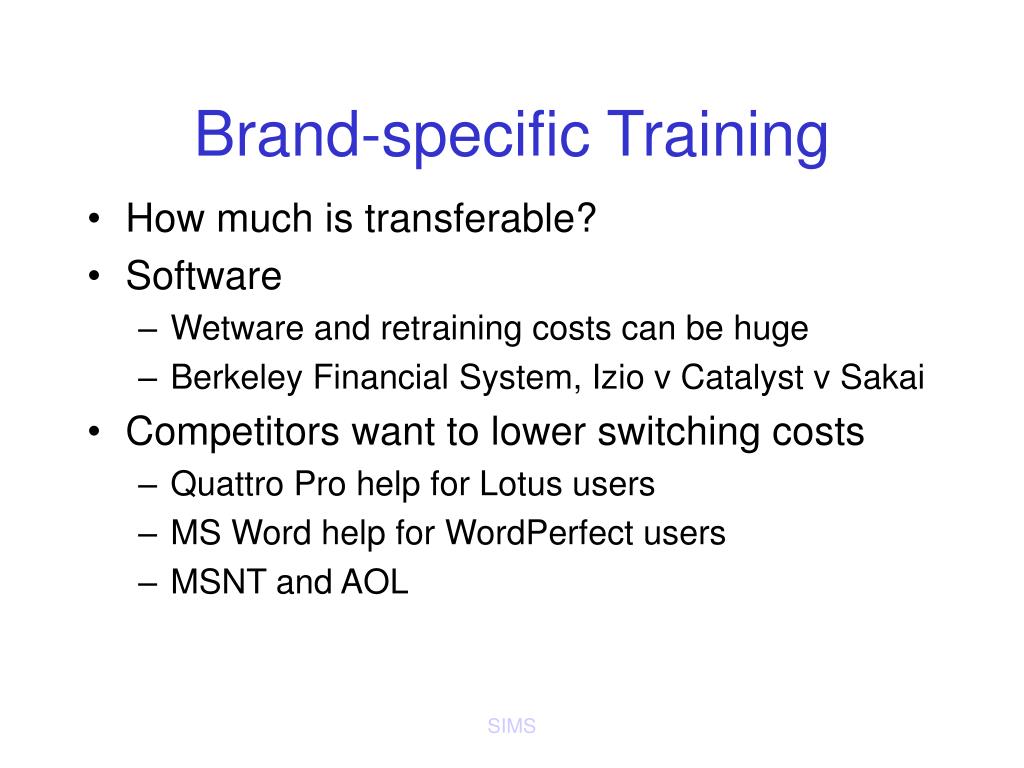 Brand-specific Training

• How much is transferable?
• Software
– Wetware and retraining costs can be huge
– Berkeley Financial System, Izio v Catalyst v Sakai
• Competitors want to lower switching costs
– Quattro Pro help for Lotus users
– MS Word help for WordPerfect users
– MSNT and AOL

SIMS